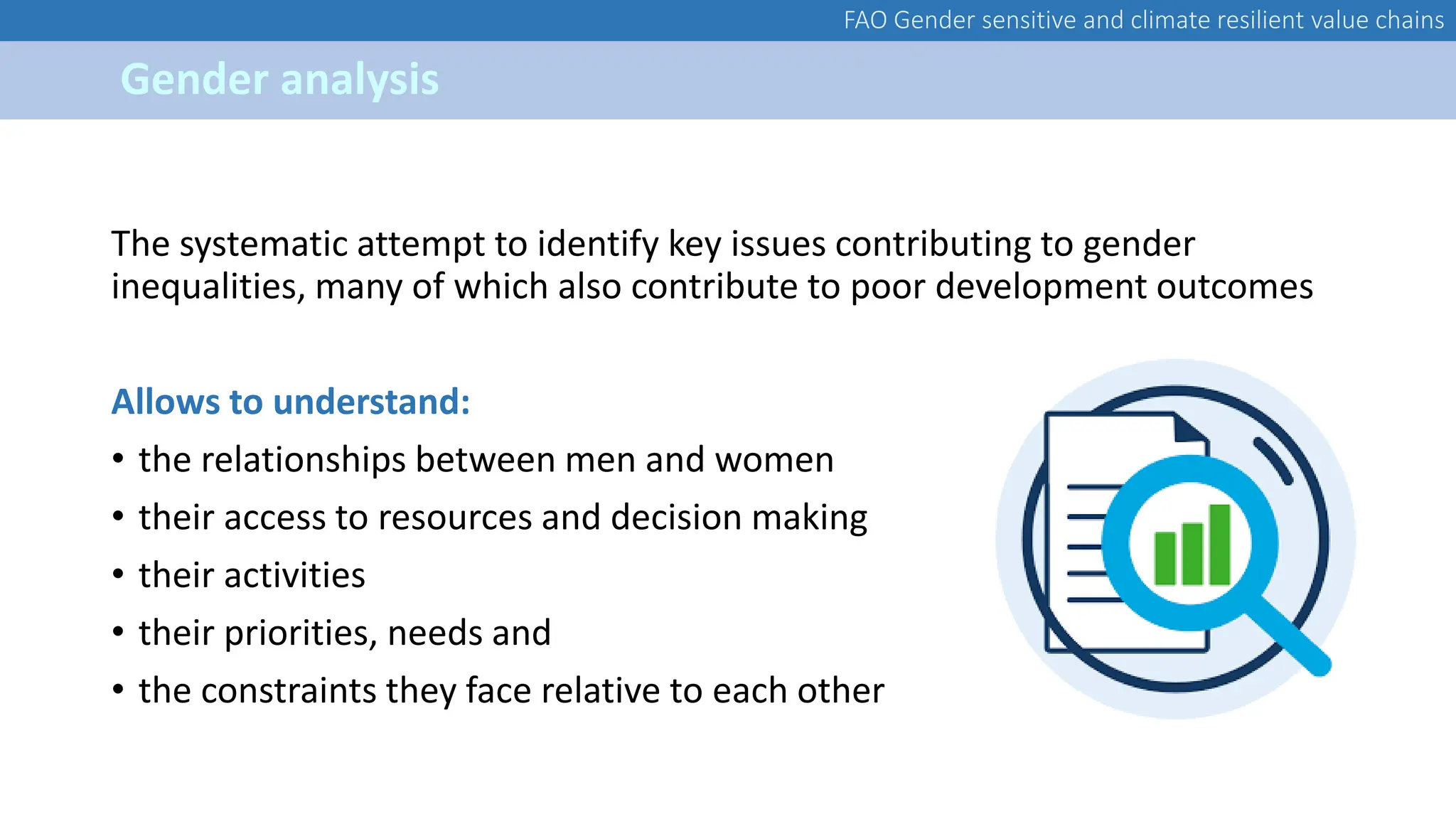 FAO Gender sensitive and climate resilient value chains

Gender analysis

The systematic attempt to identify key issues contributing to gender inequalities, many of which also contribute to poor development outcomes

Allows to understand:

• the relationships between men and women
• their access to resources and decision making
• their activities
• their priorities, needs and
• the constraints they face relative to each other